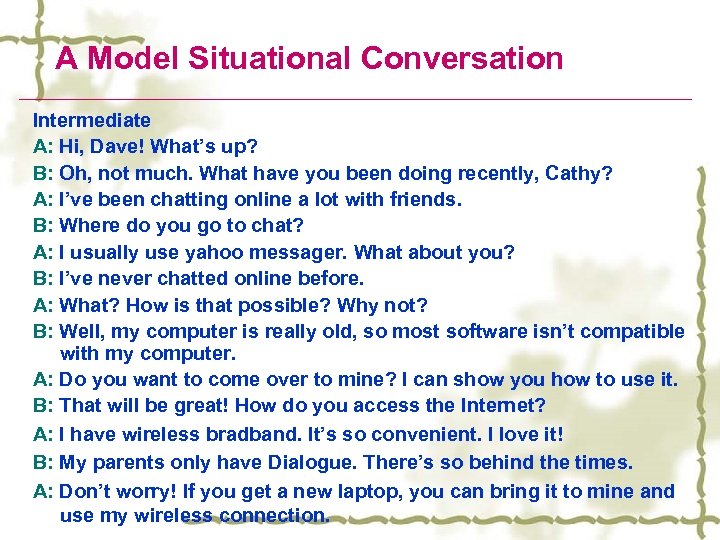 A Model Situational Conversation

Intermediate

A: Hi, Dave! What's up?

B: Oh, not much. What have you been doing recently, Cathy?

A: I've been chatting online a lot with friends.

B: Where do you go to chat?

A: I usually use yahoo messager. What about you?

B: I've never chatted online before.

A: What? How is that possible? Why not?

B: Well, my computer is really old, so most software isn't compatible with my computer.

A: Do you want to come over to mine? I can show you how to use it.

B: That will be great! How do you access the Internet?

A: I have wireless bradband. It's so convenient. I love it!

B: My parents only have Dialogue. There's so behind the times.

A: Don't worry! If you get a new laptop, you can bring it to mine and use my wireless connection.